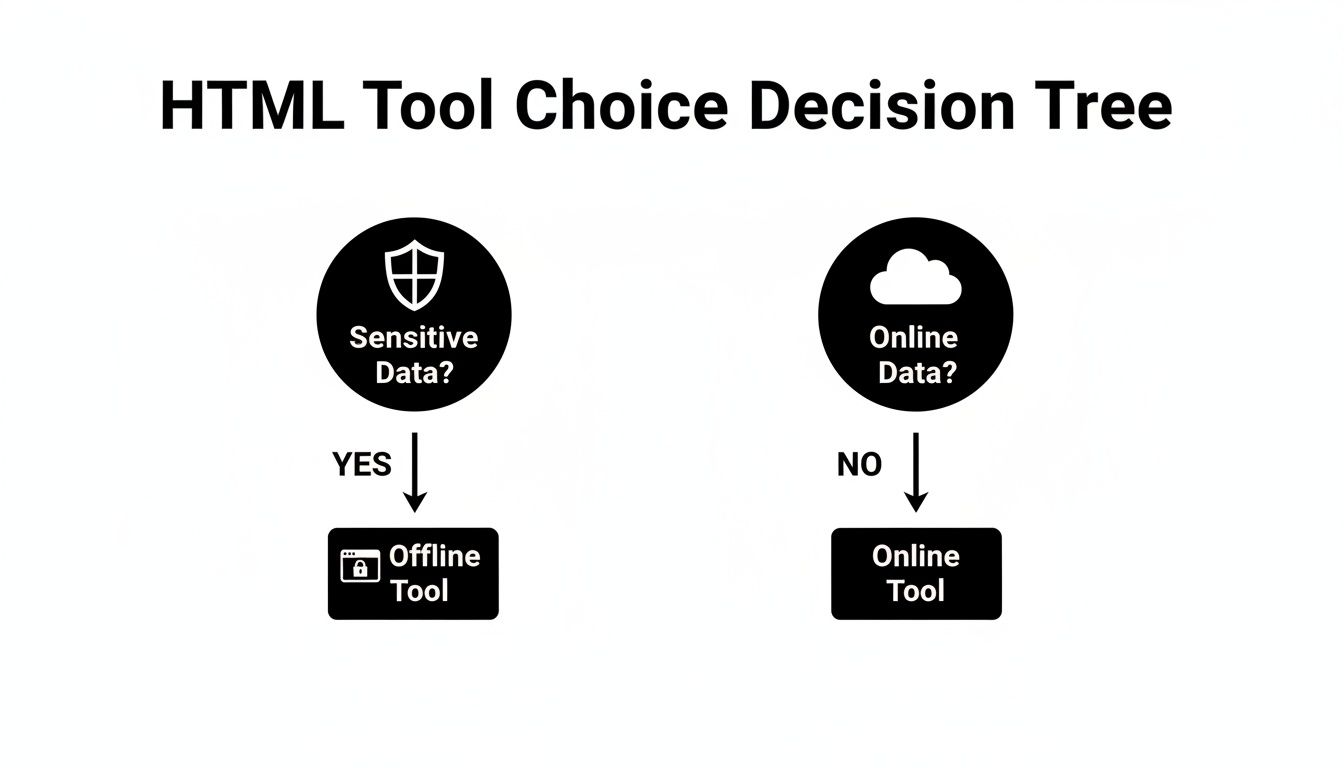 HTML Tool Choice Decision Tree

Sensitive Data?

YES

Offline Tool

Online Data?

NO

Online Tool